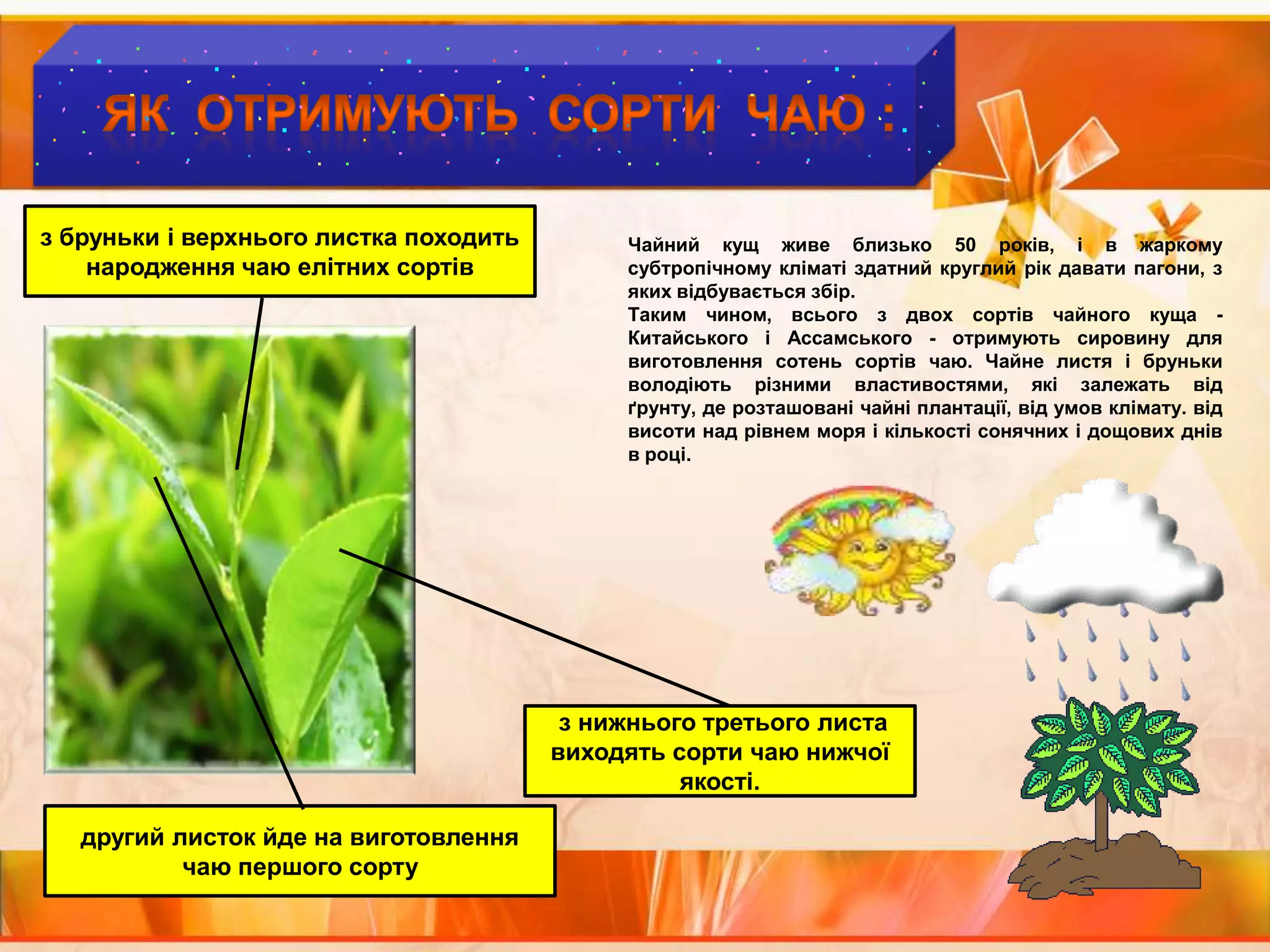 ЯК ОТРИМУЮТЬ СОРТИ ЧАЮ :

з бруньки і верхнього листка походить народження чаю елітних сортів

Чайний кущ живе близько 50 років, і в жаркому субтропічному кліматі здатний круглий рік давати пагони, з яких відбувається збір.
Таким чином, всього з двох сортів чайного куща - Китайського і Ассамського - отримують сировину для виготовлення сотень сортів чаю. Чайне листя і бруньки володіють різними властивостями, які залежать від ґрунту, де розташовані чайні плантації, від умов клімату. від висоти над рівнем моря і кількості сонячних і дощових днів в році.

з нижнього третього листа виходять сорти чаю нижчої якості.

другий листок йде на виготовлення чаю першого сорту